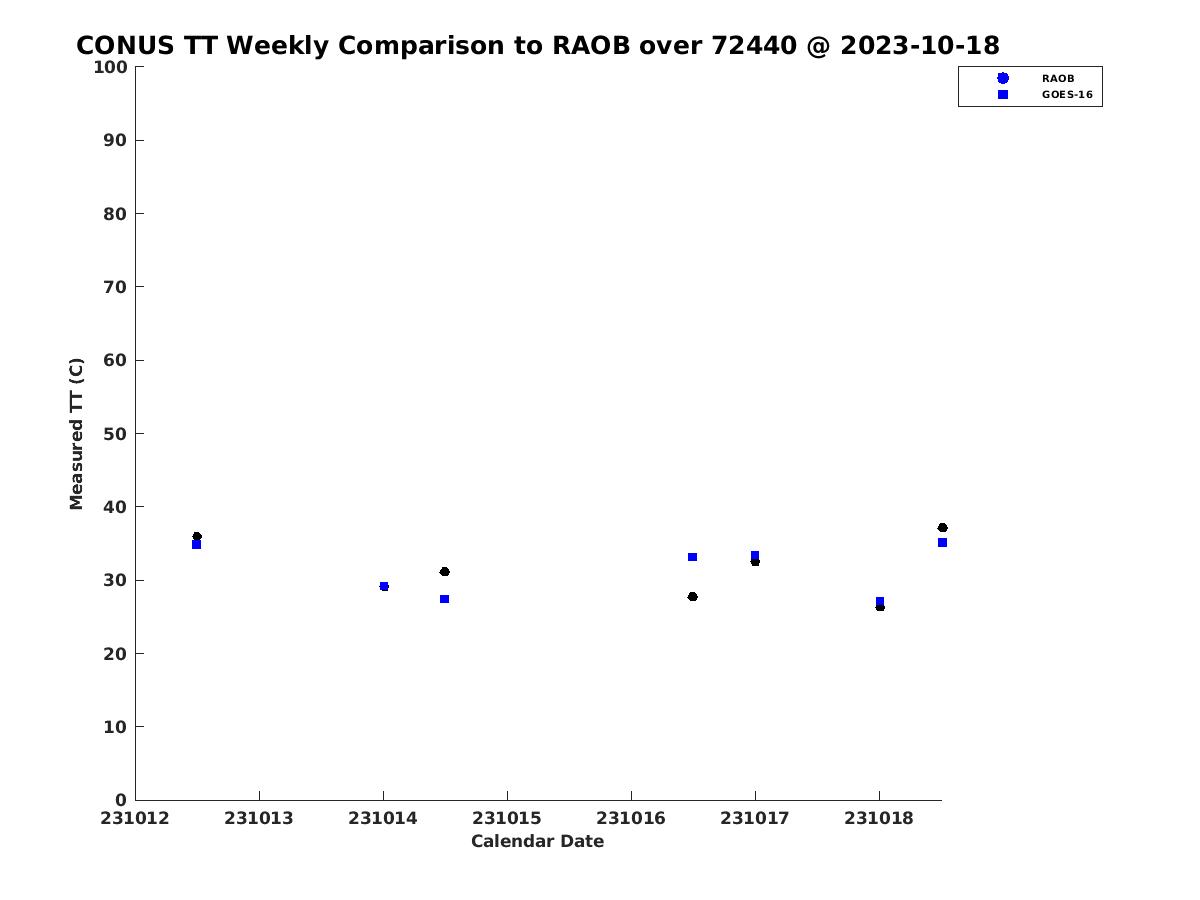 CONUS TT Weekly Comparison to RAOB over 72440 @ 2023-10-18

RAOB
GOES-16

Measured TT (C)

100
90
80
70
60
50
40
30
20
10
0

231012
231013
231014
231015
231016
231017
231018

Calendar Date